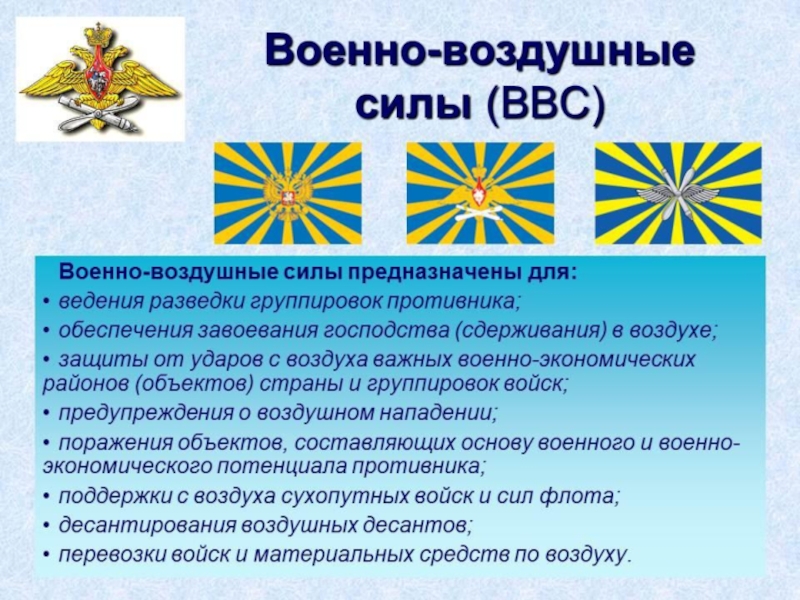 Военно-воздушные силы (ВВС)

Военно-воздушные силы предназначены для:
• ведения разведки группировок противника;
• обеспечения завоевания господства (сдерживания) в воздухе;
• защиты от ударов с воздуха важных военно-экономических районов (объектов) страны и группировок войск;
• предупреждения о воздушном нападении;
• поражения объектов, составляющих основу военного и военно-экономического потенциала противника;
• поддержки с воздуха сухопутных войск и сил флота;
• десантирования воздушных десантов;
• перевозки войск и материальных средств по воздуху.